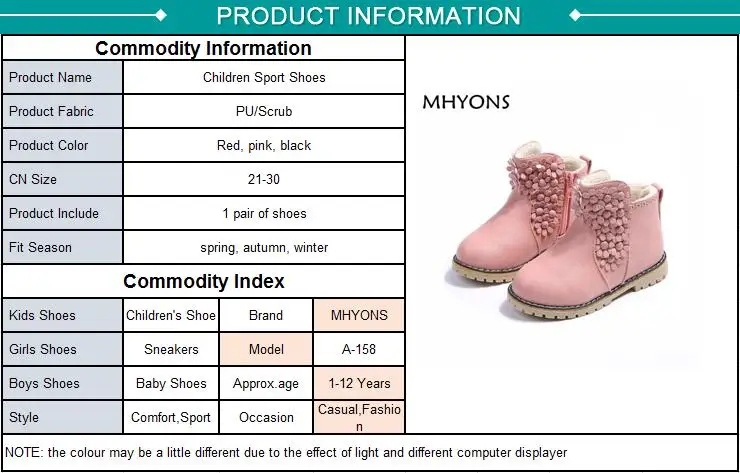 PRODUCT INFORMATION

Commodity Information

| Product Name | Children Sport Shoes |
|---|---|
| Product Fabric | PU/Scrub |
| Product Color | Red, pink, black |
| CN Size | 21-30 |
| Product Include | 1 pair of shoes |
| Fit Season | spring, autumn, winter |

Commodity Index

| Kids Shoes | Children's Shoe | Brand | MHYONS |
|---|---|---|---|
| Girls Shoes | Sneakers | Model | A-158 |
| Boys Shoes | Baby Shoes | Approx.age | 1-12 Years |
| Style | Comfort,Sport | Occasion | Casual,Fashion |

MHYONS

NOTE: the colour may be a little different due to the effect of light and different computer displayer